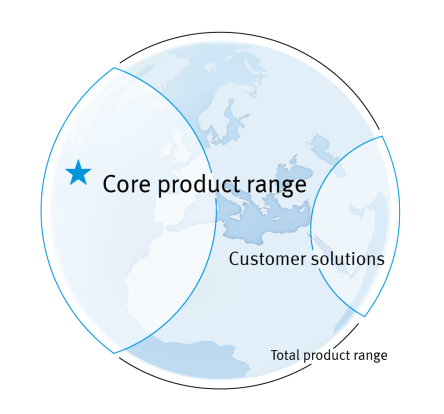 Core product range

Customer solutions

Total product range